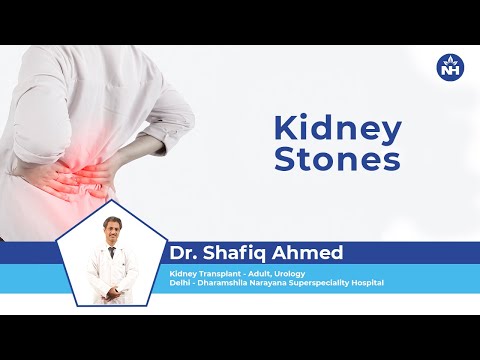 NH

Kidney Stones

Dr. Shafiq Ahmed

Kidney Transplant - Adult, Urology
Delhi - Dharamshila Narayana Superspeciality Hospital